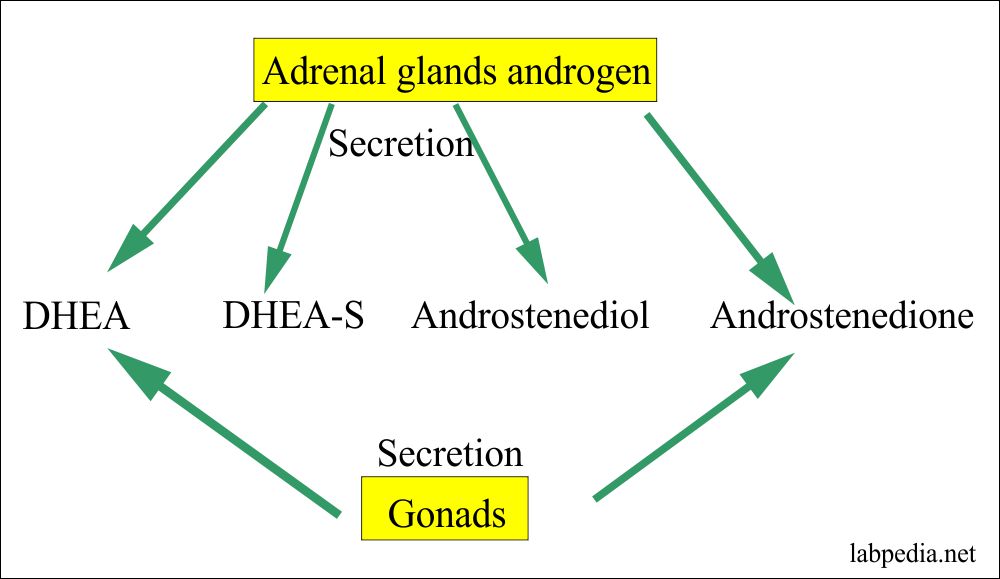 Adrenal glands androgen

Secretion

DHEA DHEA-S Androstenediol Androstenedione

Secretion

Gonads

labpedia.net